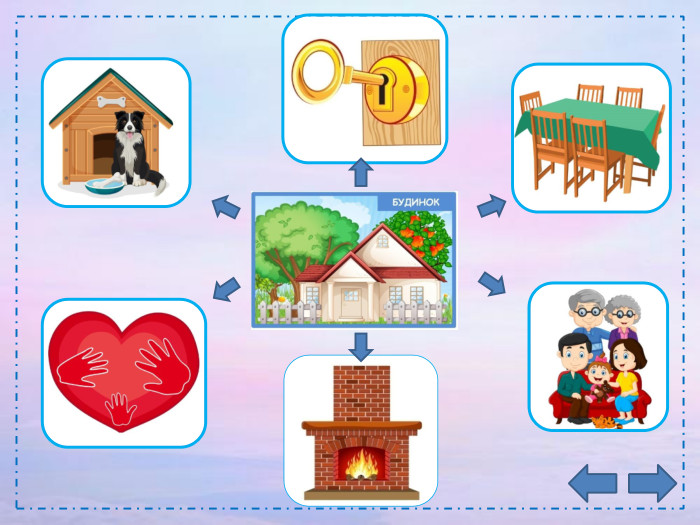 БУДИНОК